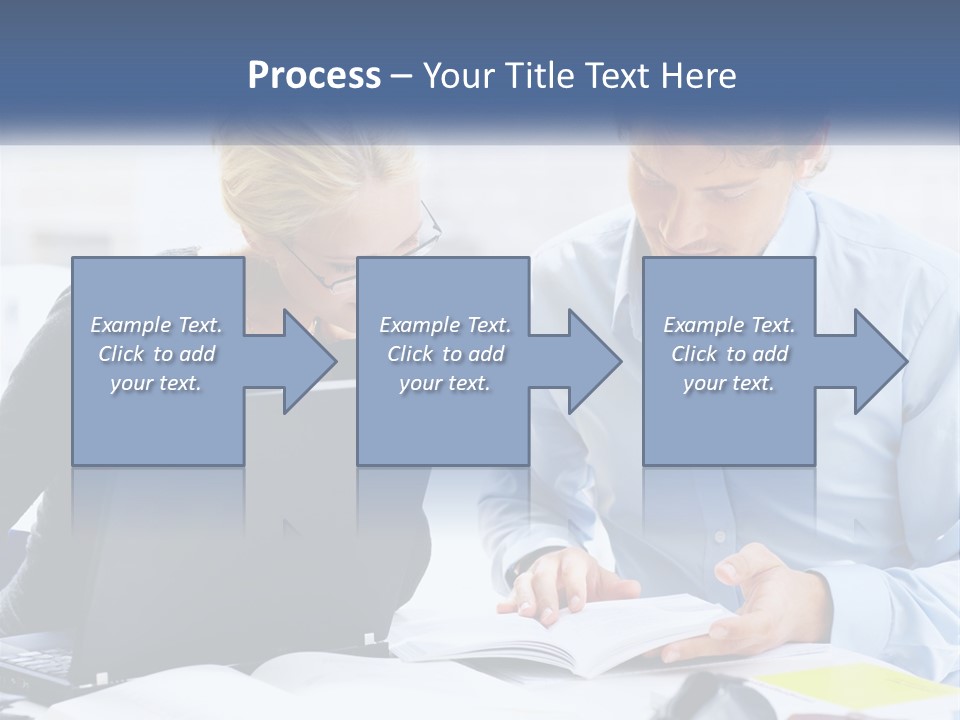 Process – Your Title Text Here

Example Text. Click to add your text.

Example Text. Click to add your text.

Example Text. Click to add your text.